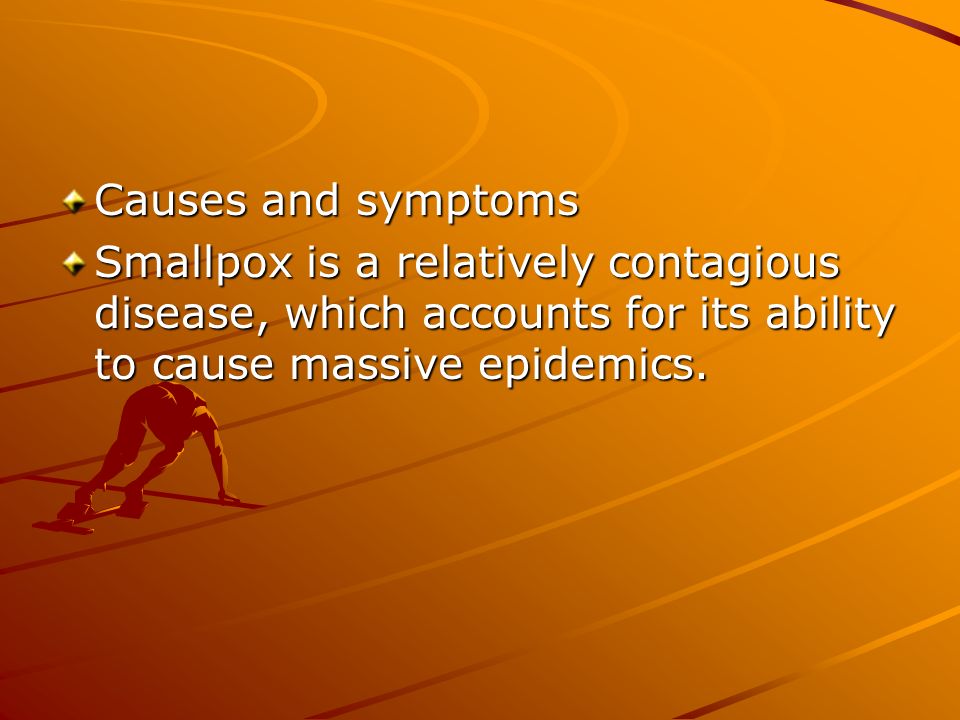 Causes and symptoms

Smallpox is a relatively contagious disease, which accounts for its ability to cause massive epidemics.